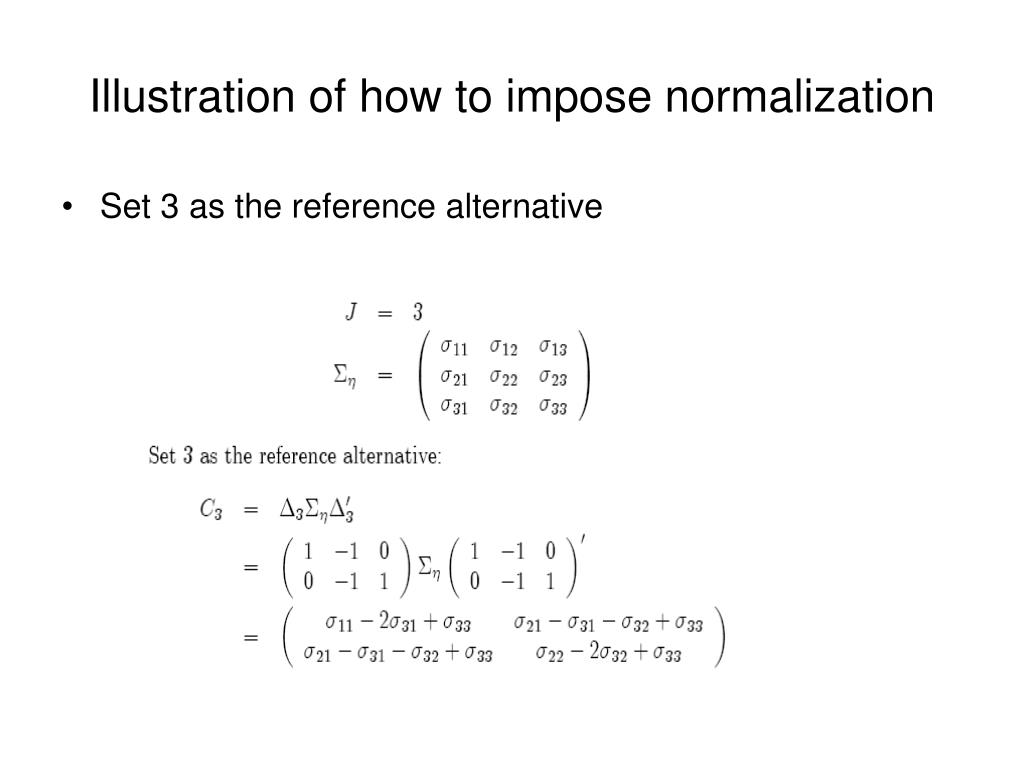 Illustration of how to impose normalization

• Set 3 as the reference alternative

$J = 3$

$\Sigma_\eta = \begin{pmatrix} \sigma_{11} & \sigma_{12} & \sigma_{13} \\ \sigma_{21} & \sigma_{22} & \sigma_{23} \\ \sigma_{31} & \sigma_{32} & \sigma_{33} \end{pmatrix}$

Set 3 as the reference alternative:

$C_3 = \Delta_3 \Sigma_\eta \Delta_3'$

$= \begin{pmatrix} 1 & -1 & 0 \\ 0 & -1 & 1 \end{pmatrix} \Sigma_\eta \begin{pmatrix} 1 & -1 & 0 \\ 0 & -1 & 1 \end{pmatrix}'$

$= \begin{pmatrix} \sigma_{11} - 2\sigma_{31} + \sigma_{33} & \sigma_{21} - \sigma_{31} - \sigma_{32} + \sigma_{33} \\ \sigma_{21} - \sigma_{31} - \sigma_{32} + \sigma_{33} & \sigma_{22} - 2\sigma_{32} + \sigma_{33} \end{pmatrix}$